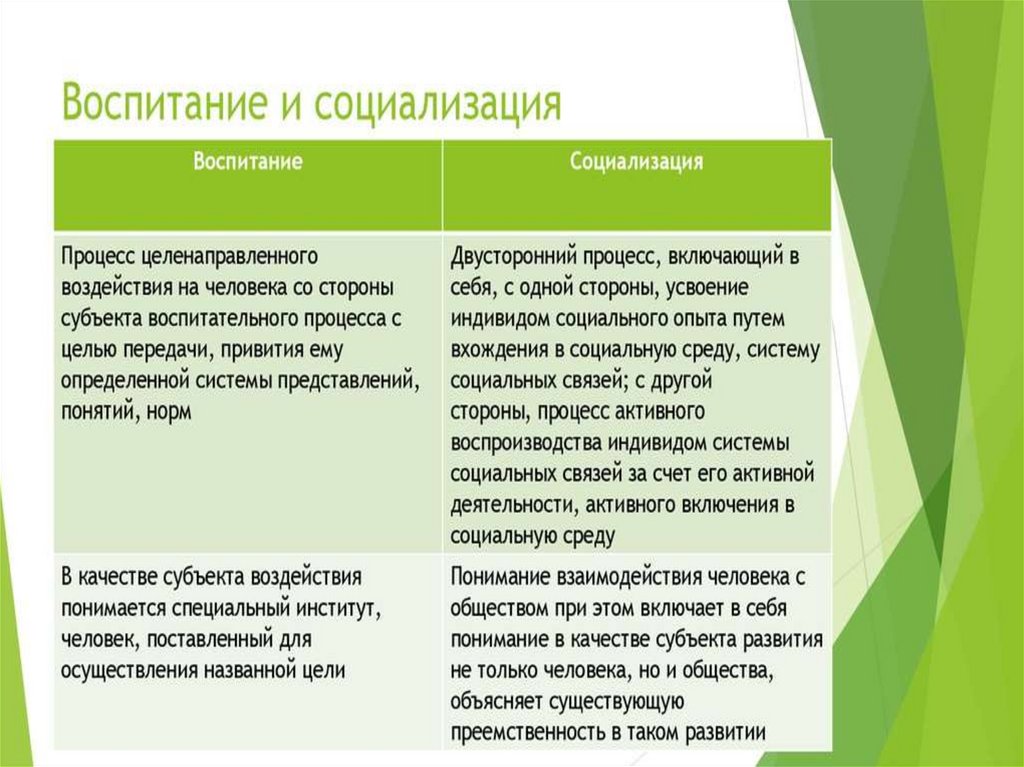 Воспитание и социализация

| Воспитание | Социализация |
|---|---|
| Процесс целенаправленного воздействия на человека со стороны субъекта воспитательного процесса с целью передачи, привития ему определенной системы представлений, понятий, норм | Двусторонний процесс, включающий в себя, с одной стороны, усвоение индивидом социального опыта путем вхождения в социальную среду, систему социальных связей; с другой стороны, процесс активного воспроизводства индивидом системы социальных связей за счет его активной деятельности, активного включения в социальную среду |
| В качестве субъекта воздействия понимается специальный институт, человек, поставленный для осуществления названной цели | Понимание взаимодействия человека с обществом при этом включает в себя понимание в качестве субъекта развития не только человека, но и общества, объясняет существующую преемственность в таком развитии |